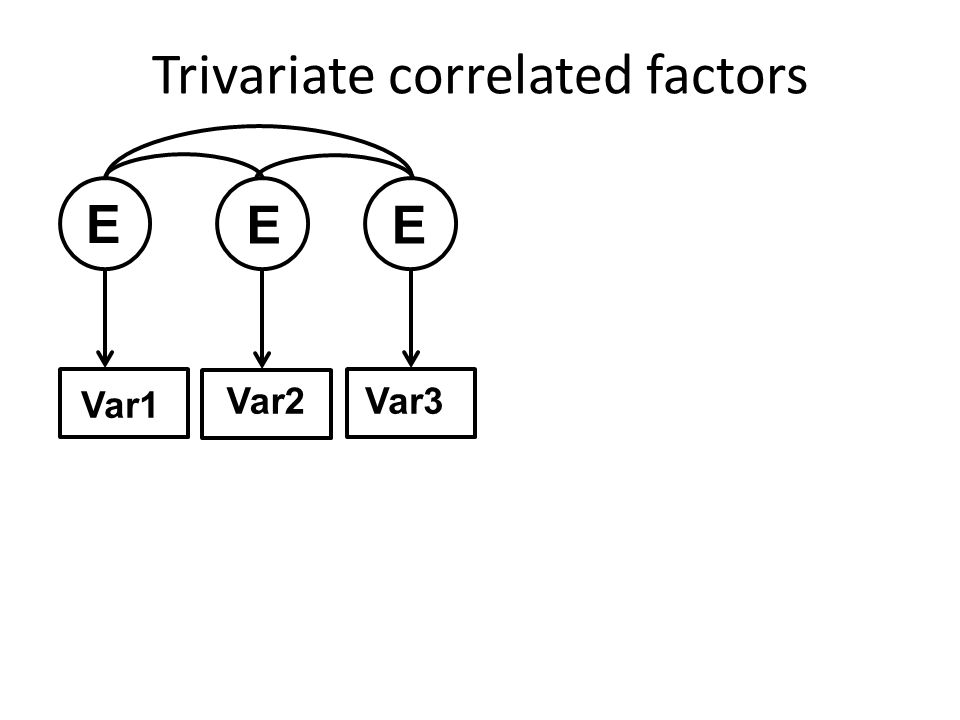 Trivariate correlated factors

E E E

Var1 Var2 Var3